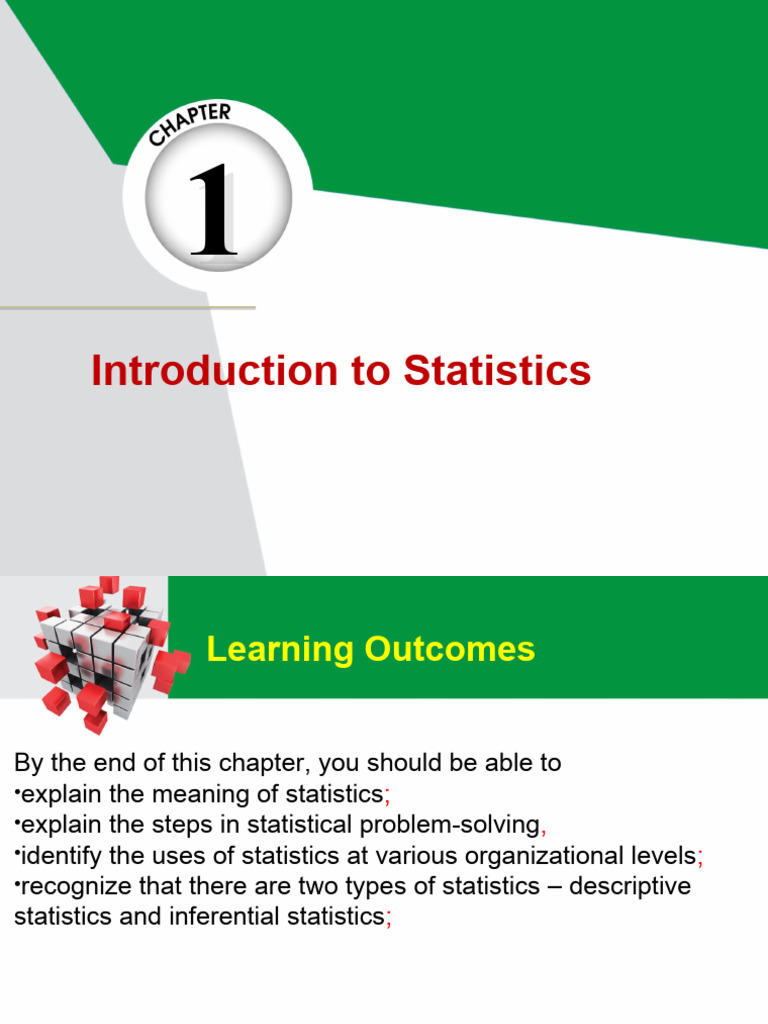 CHAPTER
1

Introduction to Statistics

Learning Outcomes

By the end of this chapter, you should be able to
•explain the meaning of statistics;
•explain the steps in statistical problem-solving,
•identify the uses of statistics at various organizational levels;
•recognize that there are two types of statistics – descriptive statistics and inferential statistics;